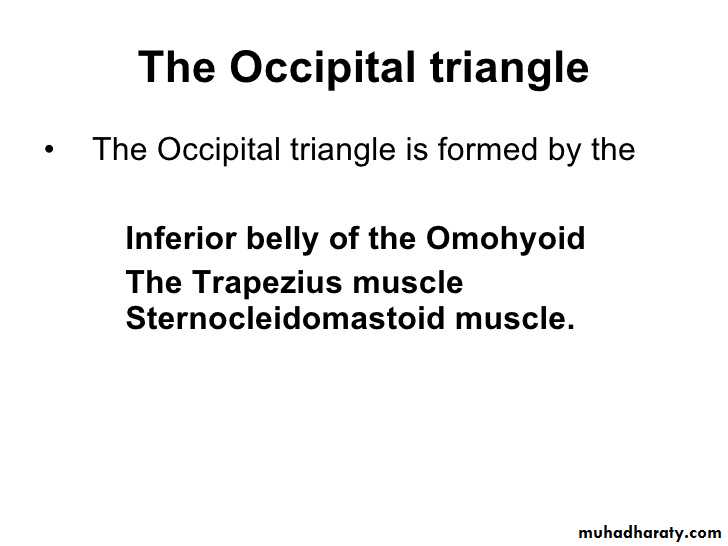 The Occipital triangle

• The Occipital triangle is formed by the

Inferior belly of the Omohyoid
The Trapezius muscle
Sternocleidomastoid muscle.

muhadharaty.com